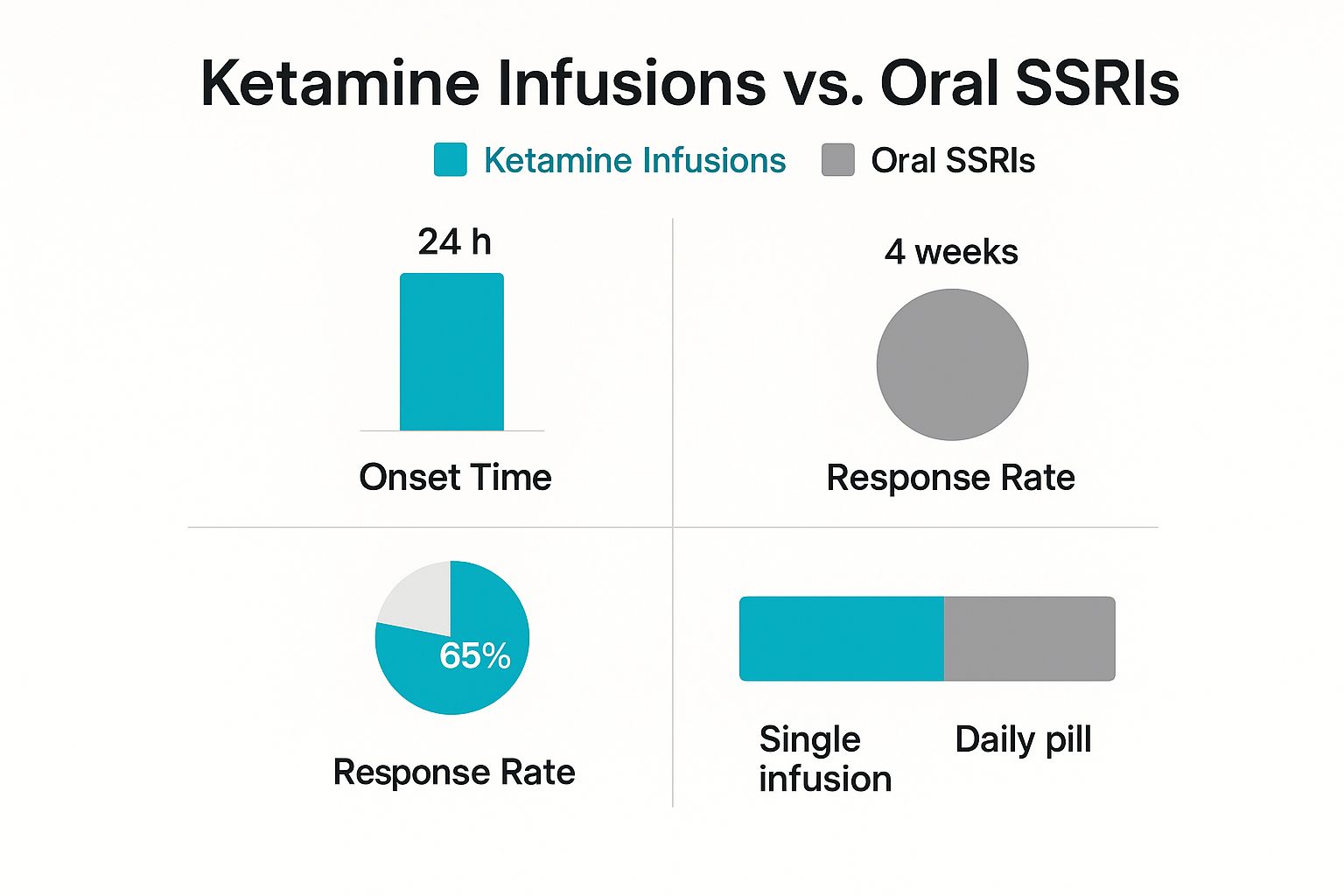 Ketamine Infusions vs. Oral SSRIs

Ketamine Infusions Oral SSRIs

24 h

Onset Time

4 weeks

Response Rate

65%

Response Rate

Single infusion

Daily pill